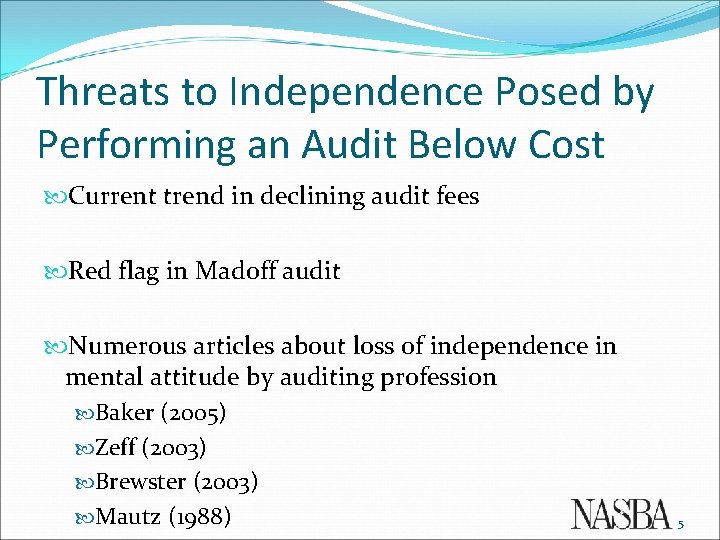 Threats to Independence Posed by Performing an Audit Below Cost

Current trend in declining audit fees

Red flag in Madoff audit

Numerous articles about loss of independence in mental attitude by auditing profession

Baker (2005)

Zeff (2003)

Brewster (2003)

Mautz (1988)

NASBA 5